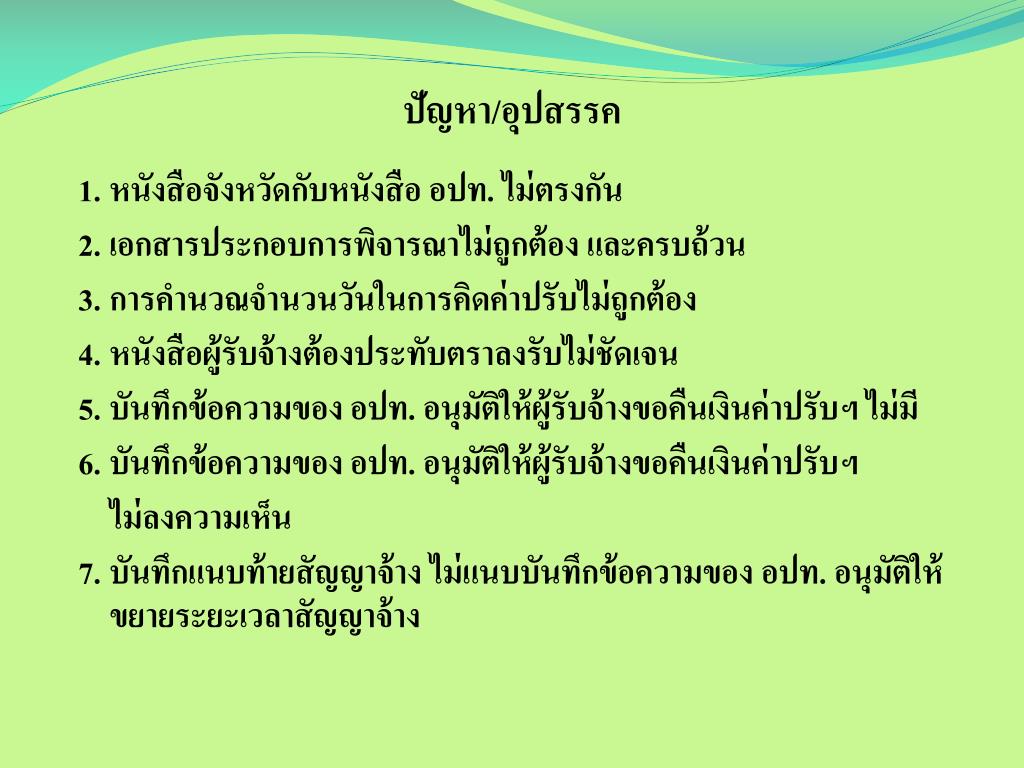 ปัญหา/อุปสรรค

1. หนังสือจังหวัดกับหนังสือ อปท. ไม่ตรงกัน
2. เอกสารประกอบการพิจารณาไม่ถูกต้อง และครบถ้วน
3. การคำนวณจำนวนวันในการคิดค่าปรับไม่ถูกต้อง
4. หนังสือผู้รับจ้างต้องประทับตราลงรับไม่ชัดเจน
5. บันทึกข้อความของ อปท. อนุมัติให้ผู้รับจ้างขอคืนเงินค่าปรับฯ ไม่มี
6. บันทึกข้อความของ อปท. อนุมัติให้ผู้รับจ้างขอคืนเงินค่าปรับฯ ไม่ลงความเห็น
7. บันทึกแนบท้ายสัญญาจ้าง ไม่แนบบันทึกข้อความของ อปท. อนุมัติให้ขยายระยะเวลาสัญญาจ้าง